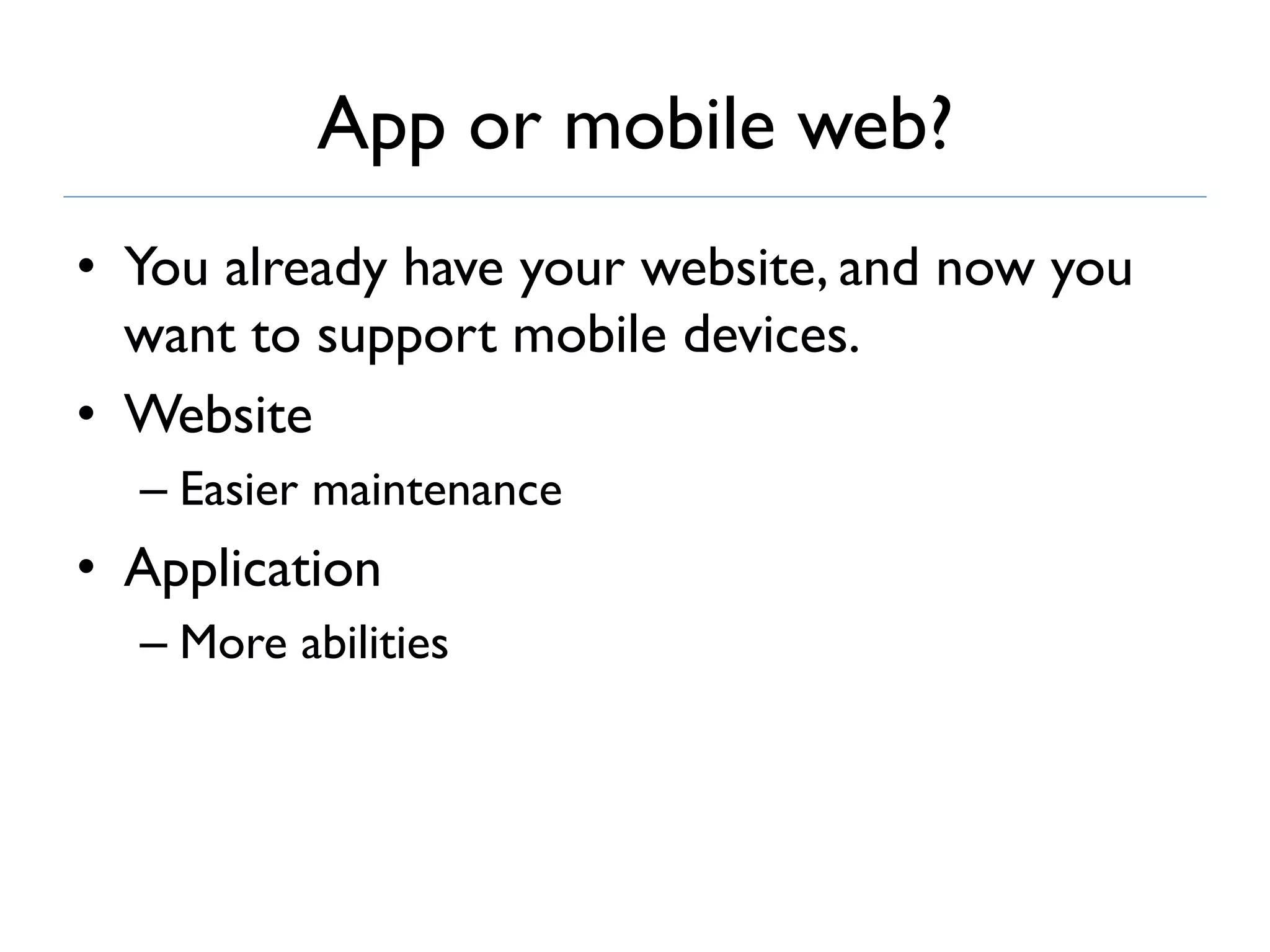 App or mobile web?

• You already have your website, and now you want to support mobile devices.
• Website
  – Easier maintenance
• Application
  – More abilities